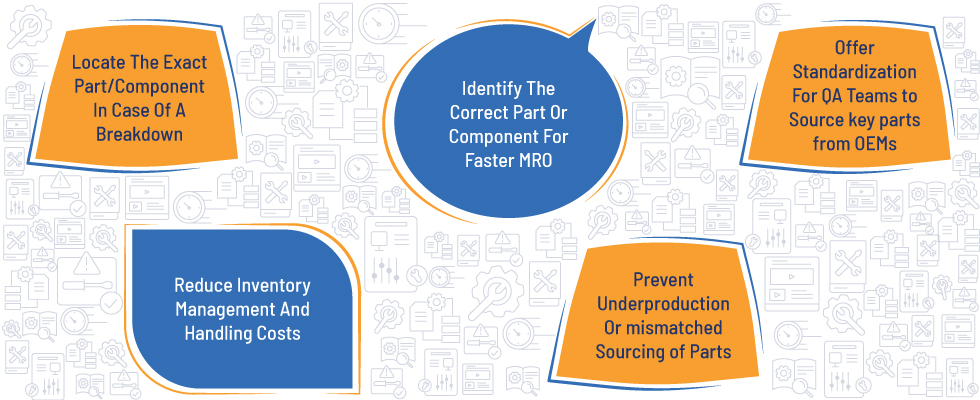 Locate The Exact Part/Component In Case Of A Breakdown

Identify The Correct Part Or Component For Faster MRO

Offer Standardization For QA Teams to Source key parts from OEMs

Reduce Inventory Management And Handling Costs

Prevent Underproduction Or mismatched Sourcing of Parts